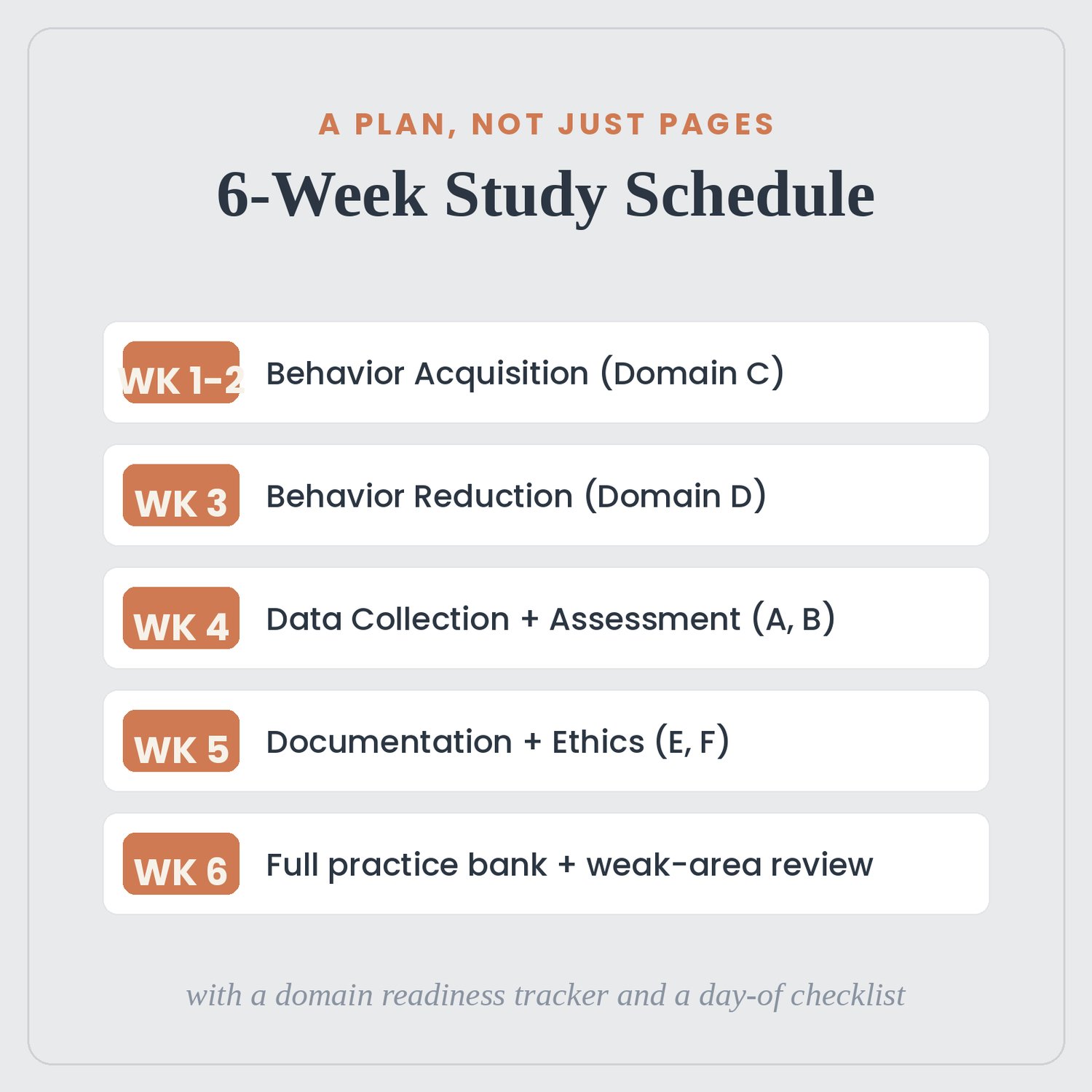 A PLAN, NOT JUST PAGES

6-Week Study Schedule

WK 1-2 Behavior Acquisition (Domain C)

WK 3 Behavior Reduction (Domain D)

WK 4 Data Collection + Assessment (A, B)

WK 5 Documentation + Ethics (E, F)

WK 6 Full practice bank + weak-area review

with a domain readiness tracker and a day-of checklist